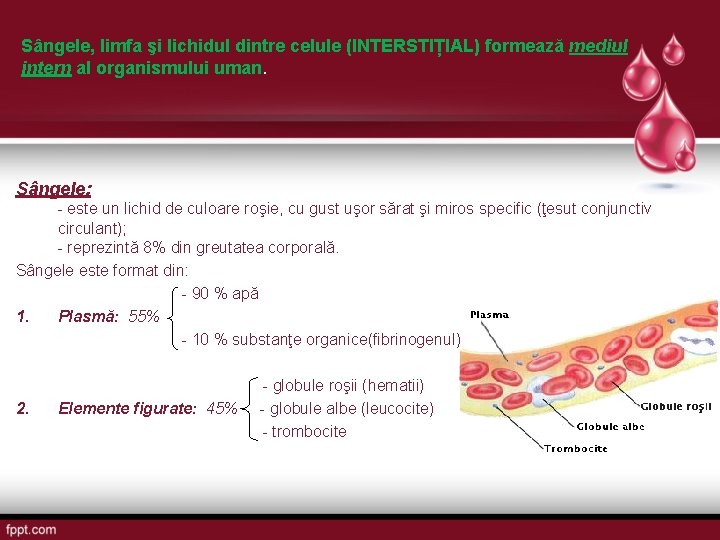 Sângele, limfa şi lichidul dintre celule (INTERSTIȚIAL) formează mediul intern al organismului uman.

Sângele:

- este un lichid de culoare roşie, cu gust uşor sărat şi miros specific (ţesut conjunctiv circulant);

- reprezintă 8% din greutatea corporală.

Sângele este format din:

1. Plasmă: 55%
- 90 % apă
- 10 % substanţe organice(fibrinogenul)

2. Elemente figurate: 45%
- globule roşii (hematii)
- globule albe (leucocite)
- trombocite

Plasma

Globule roşii

Globule albe

Trombocite

fppt.com